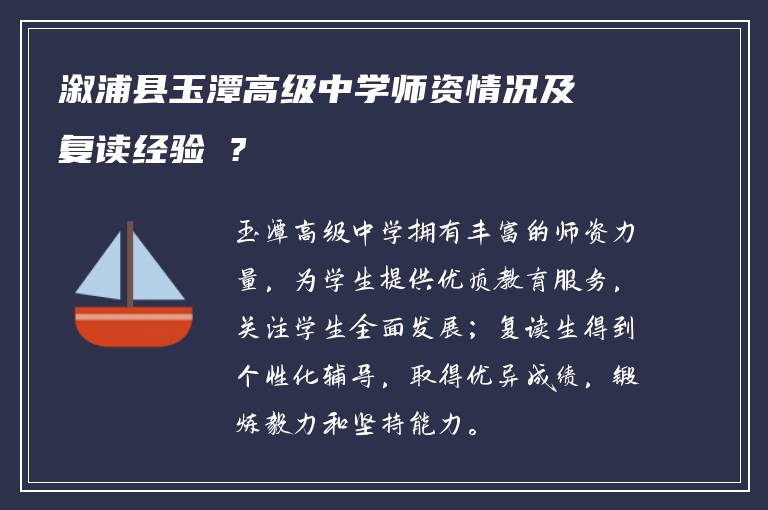 溆浦县玉潭高级中学师资情况及复读经验 ？

玉潭高级中学拥有丰富的师资力量，为学生提供优质教育服务，关注学生全面发展；复读生得到个性化辅导，取得优异成绩，锻炼毅力和坚持能力。